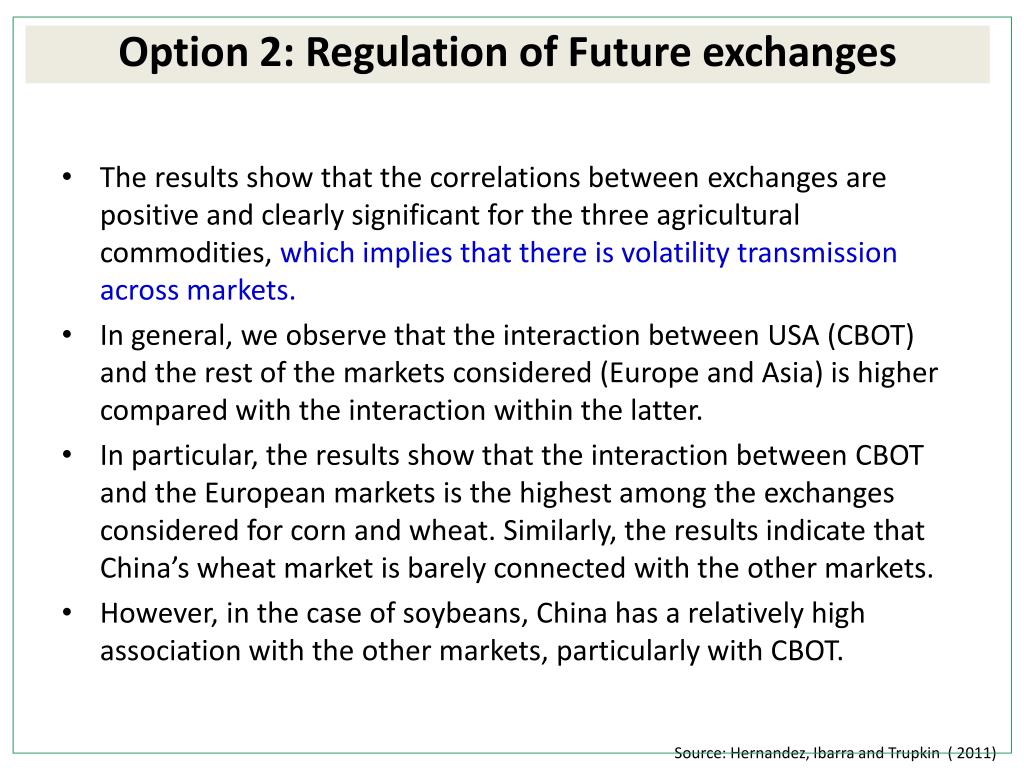 Option 2: Regulation of Future exchanges

• The results show that the correlations between exchanges are positive and clearly significant for the three agricultural commodities, which implies that there is volatility transmission across markets.

• In general, we observe that the interaction between USA (CBOT) and the rest of the markets considered (Europe and Asia) is higher compared with the interaction within the latter.

• In particular, the results show that the interaction between CBOT and the European markets is the highest among the exchanges considered for corn and wheat. Similarly, the results indicate that China's wheat market is barely connected with the other markets.

• However, in the case of soybeans, China has a relatively high association with the other markets, particularly with CBOT.

Source: Hernandez, Ibarra and Trupkin ( 2011)